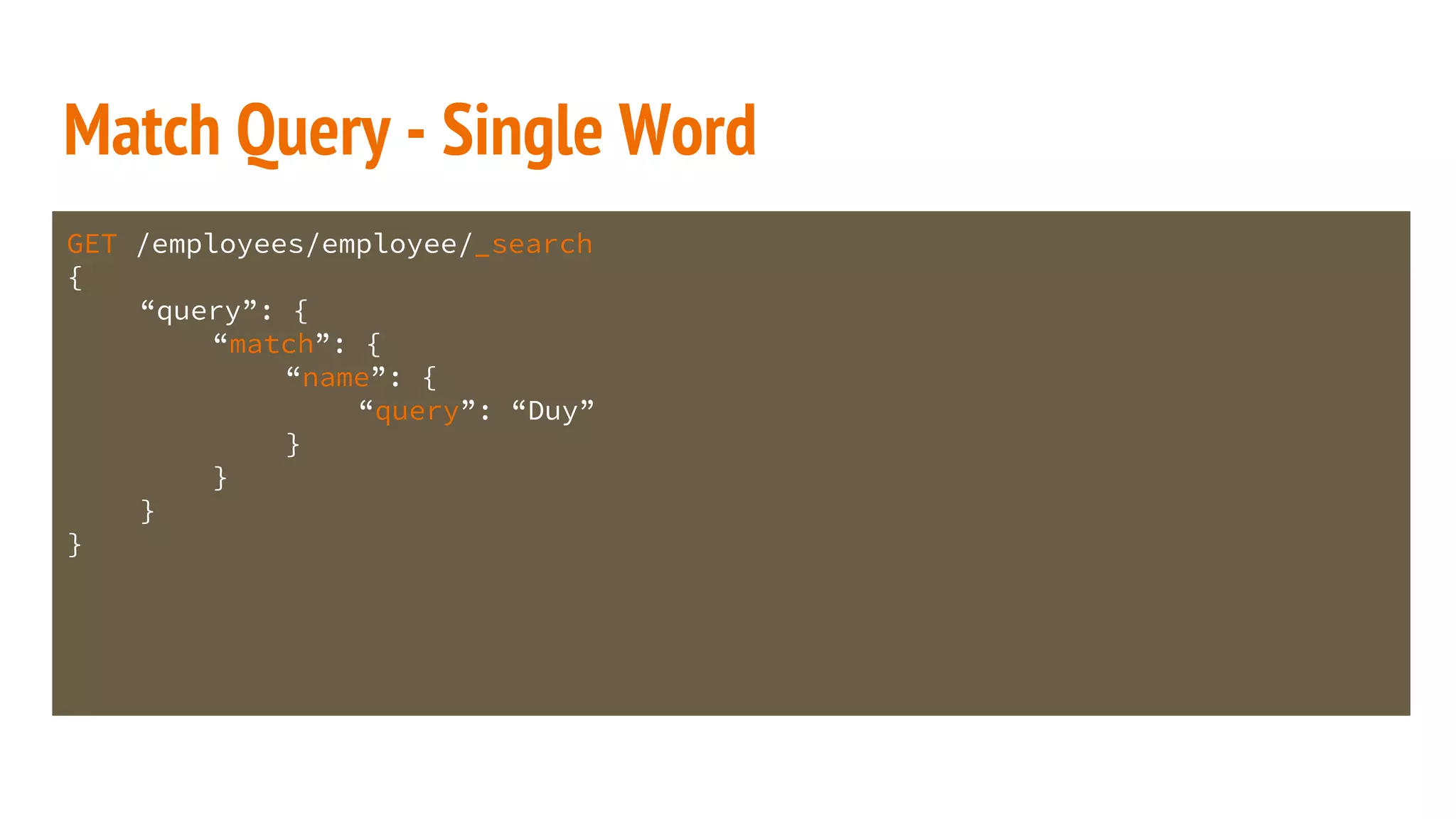 Match Query - Single Word

GET /employees/employee/_search
{
    “query”: {
        “match”: {
            “name”: {
                “query”: “Duy”
            }
        }
    }
}